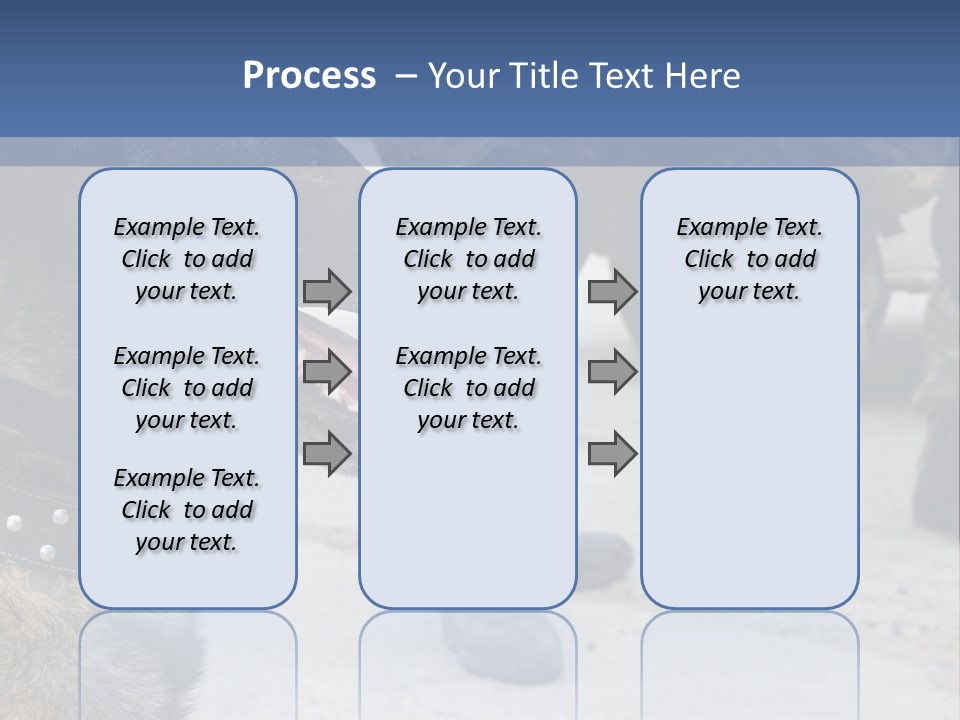 Process – Your Title Text Here

Example Text. Click to add your text.

Example Text. Click to add your text.

Example Text. Click to add your text.

Example Text. Click to add your text.

Example Text. Click to add your text.

Example Text. Click to add your text.